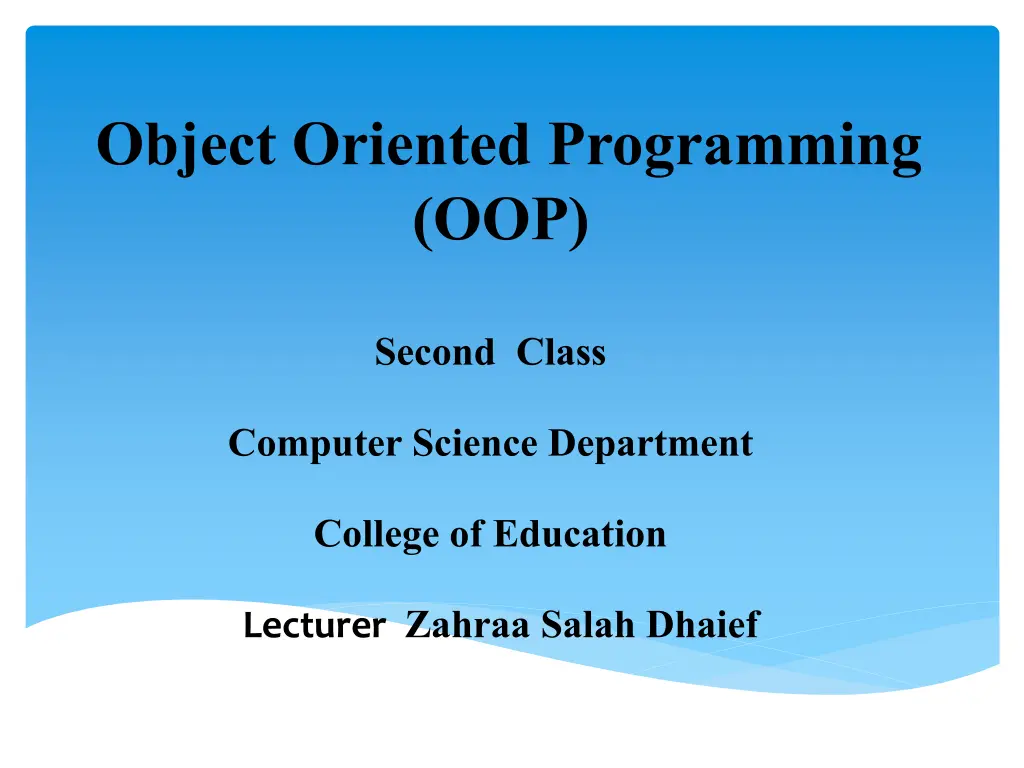 Object Oriented Programming (OOP)

Second Class

Computer Science Department

College of Education

Lecturer Zahraa Salah Dhaief